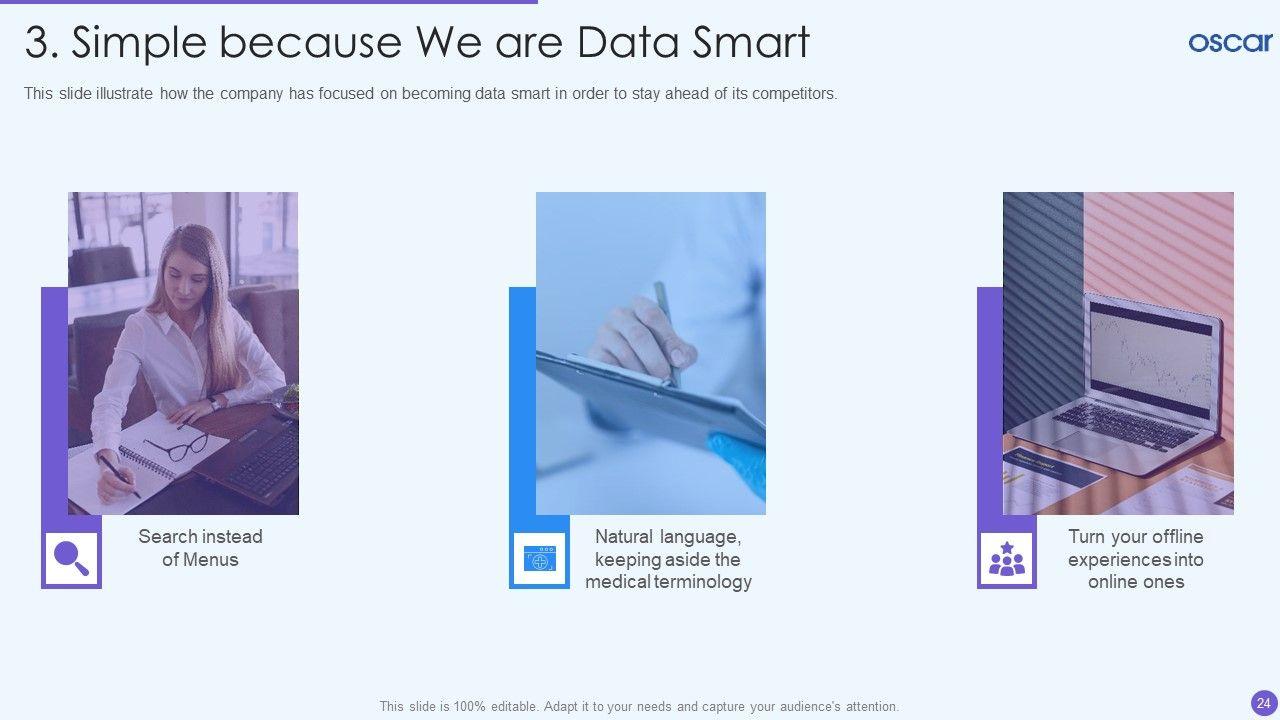 3. Simple because We are Data Smart

oscar

This slide illustrate how the company has focused on becoming data smart in order to stay ahead of its competitors.

Search instead of Menus

Natural language, keeping aside the medical terminology

Turn your offline experiences into online ones

This slide is 100% editable. Adapt it to your needs and capture your audience's attention.

24